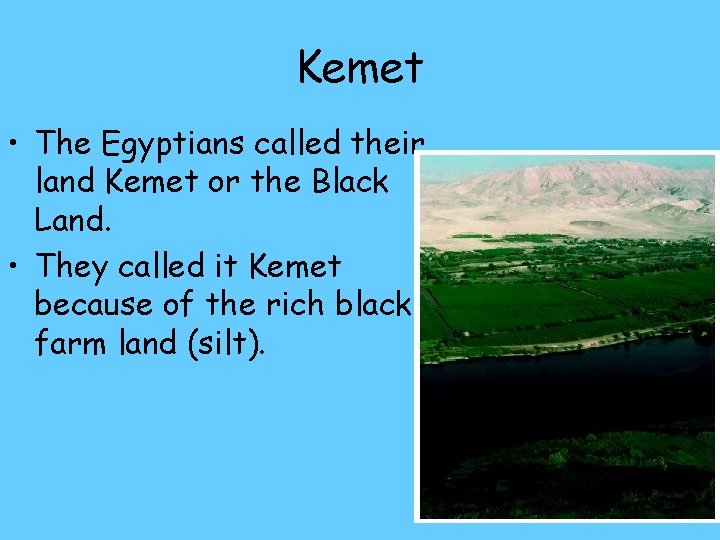 Kemet

• The Egyptians called their land Kemet or the Black Land.

• They called it Kemet because of the rich black farm land (silt).